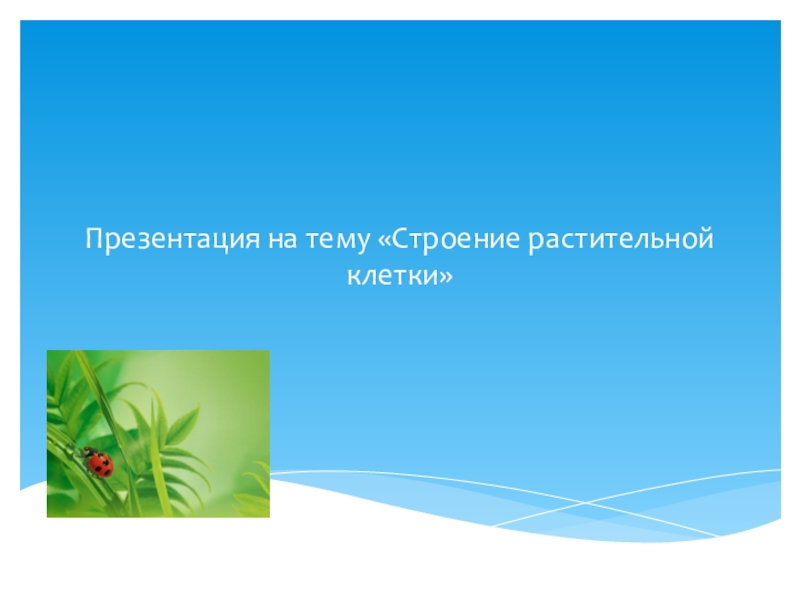 Презентация на тему «Строение растительной клетки»